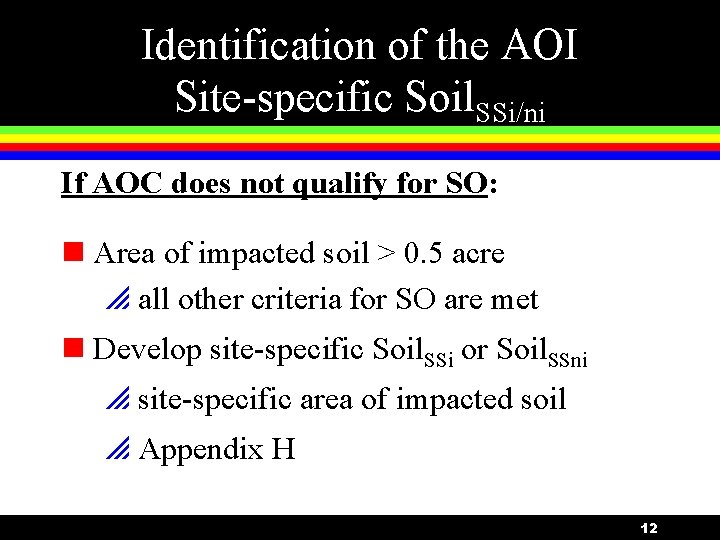 Identification of the AOI Site-specific Soil$_{SSi/ni}$

If AOC does not qualify for SO:

Area of impacted soil > 0.5 acre

all other criteria for SO are met

Develop site-specific Soil$_{SSi}$ or Soil$_{SSni}$

site-specific area of impacted soil

Appendix H

12